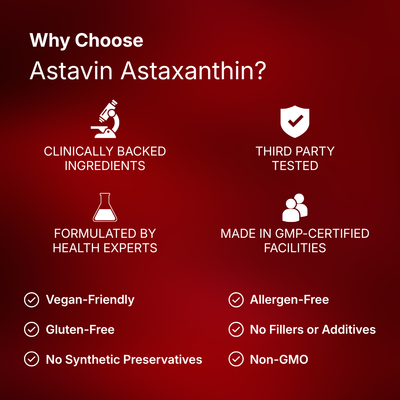 Why Choose
Astavin Astaxanthin?

CLINICALLY BACKED INGREDIENTS

THIRD PARTY TESTED

FORMULATED BY HEALTH EXPERTS

MADE IN GMP-CERTIFIED FACILITIES

Vegan-Friendly

Gluten-Free

No Synthetic Preservatives

Allergen-Free

No Fillers or Additives

Non-GMO